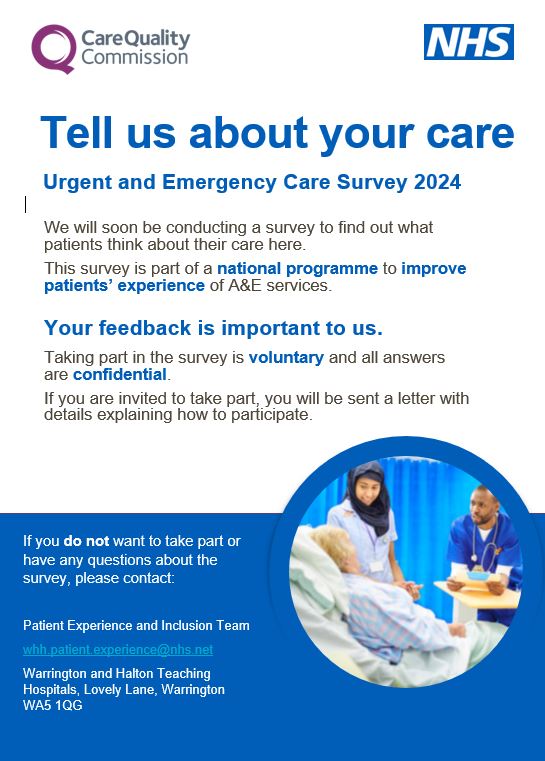 CareQuality Commission

NHS

Tell us about your care

Urgent and Emergency Care Survey 2024

We will soon be conducting a survey to find out what patients think about their care here.

This survey is part of a national programme to improve patients' experience of A&E services.

Your feedback is important to us.

Taking part in the survey is voluntary and all answers are confidential.

If you are invited to take part, you will be sent a letter with details explaining how to participate.

If you do not want to take part or have any questions about the survey, please contact:

Patient Experience and Inclusion Team

whh.patient.experience@nhs.net

Warrington and Halton Teaching Hospitals, Lovely Lane, Warrington WA5 1QG